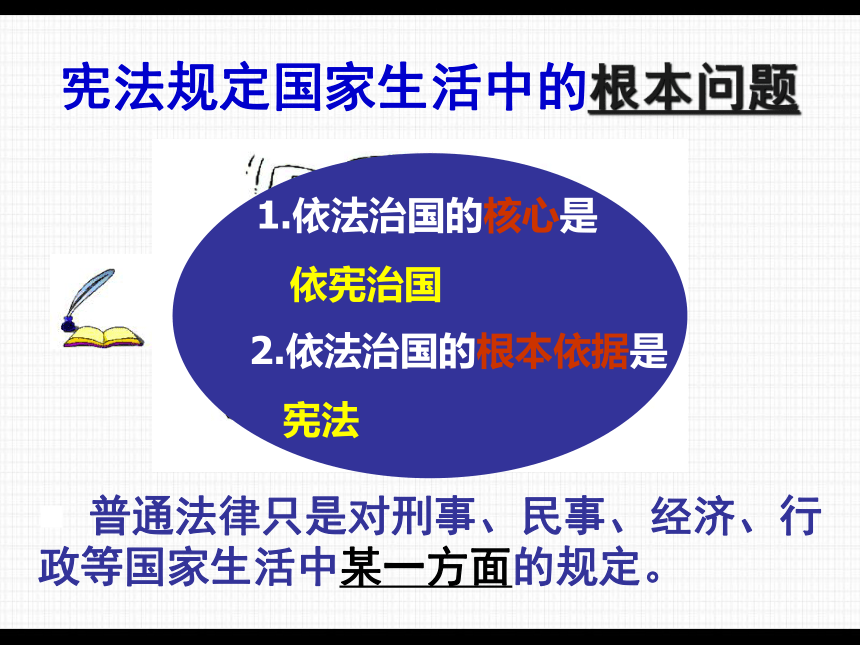 宪法规定国家生活中的根本问题

1.依法治国的核心是

依宪治国

2.依法治国的根本依据是

宪法

普通法律只是对刑事、民事、经济、行政等国家生活中某一方面的规定。